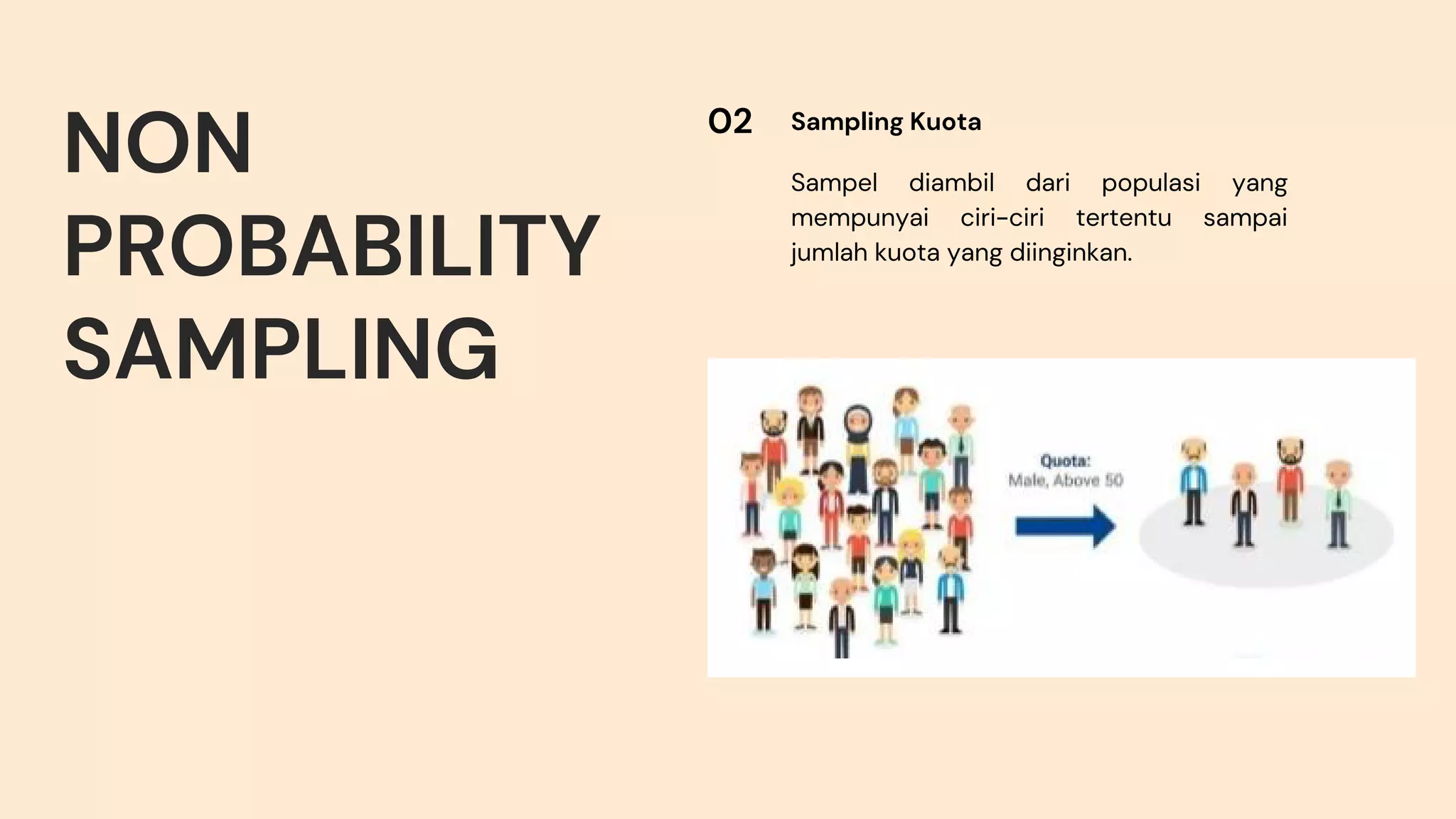 NON PROBABILITY SAMPLING

02 Sampling Kuota

Sampel diambil dari populasi yang mempunyai ciri-ciri tertentu sampai jumlah kuota yang diinginkan.

Quota:
Male, Above 50